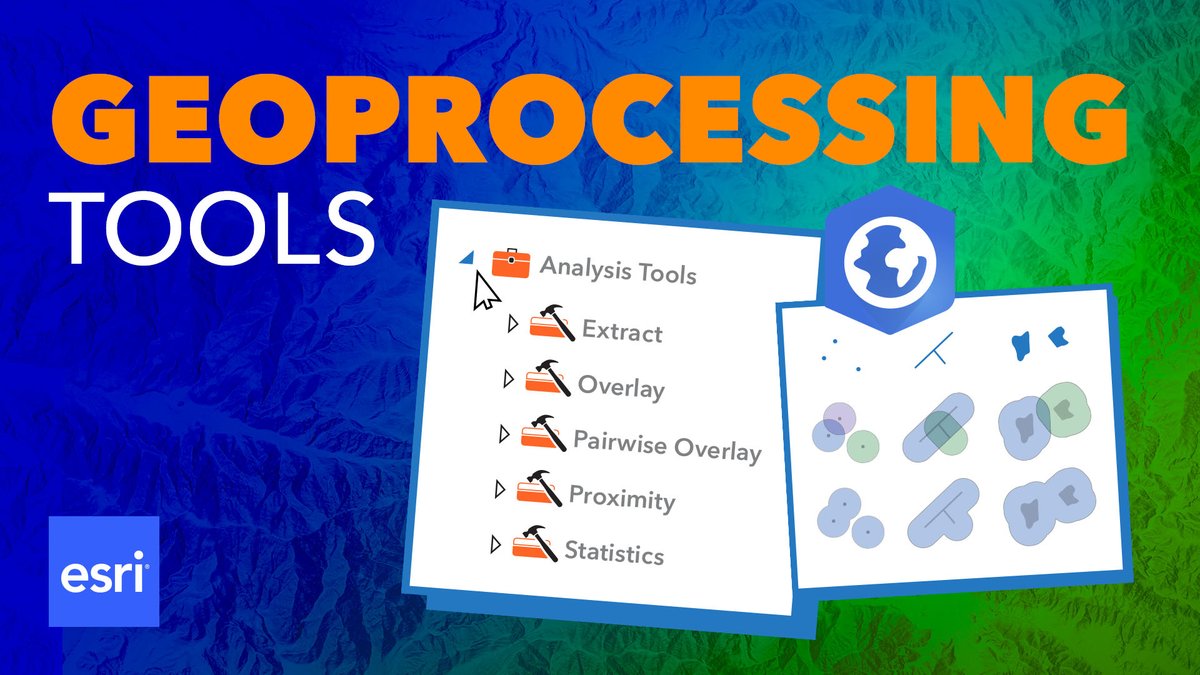 GEOPROCESSING
TOOLS

Analysis Tools
Extract
Overlay
Pairwise Overlay
Proximity
Statistics

esri